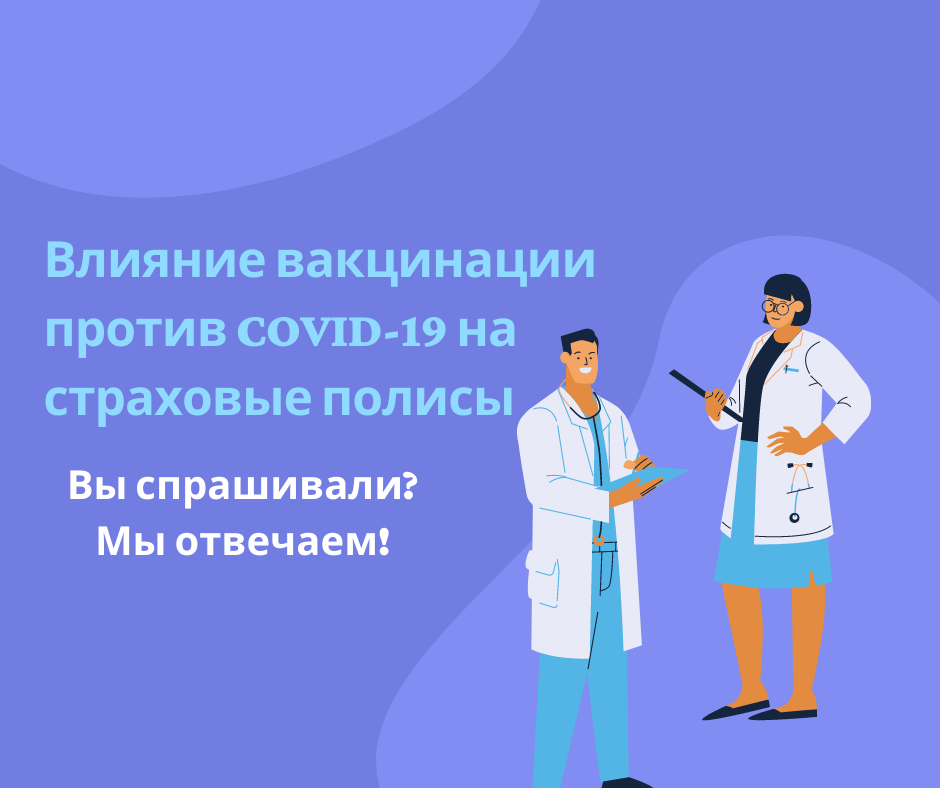 Влияние вакцинации против COVID-19 на страховые полисы

Вы спрашивали?
Мы отвечаем!